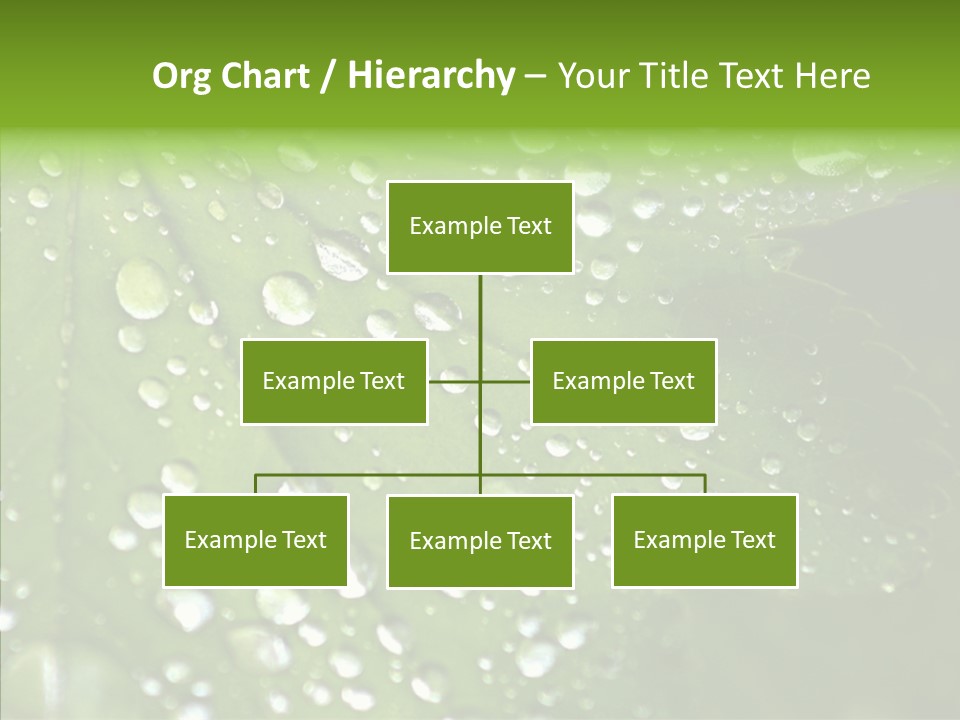 Org Chart / Hierarchy – Your Title Text Here

Example Text

Example Text

Example Text

Example Text

Example Text

Example Text